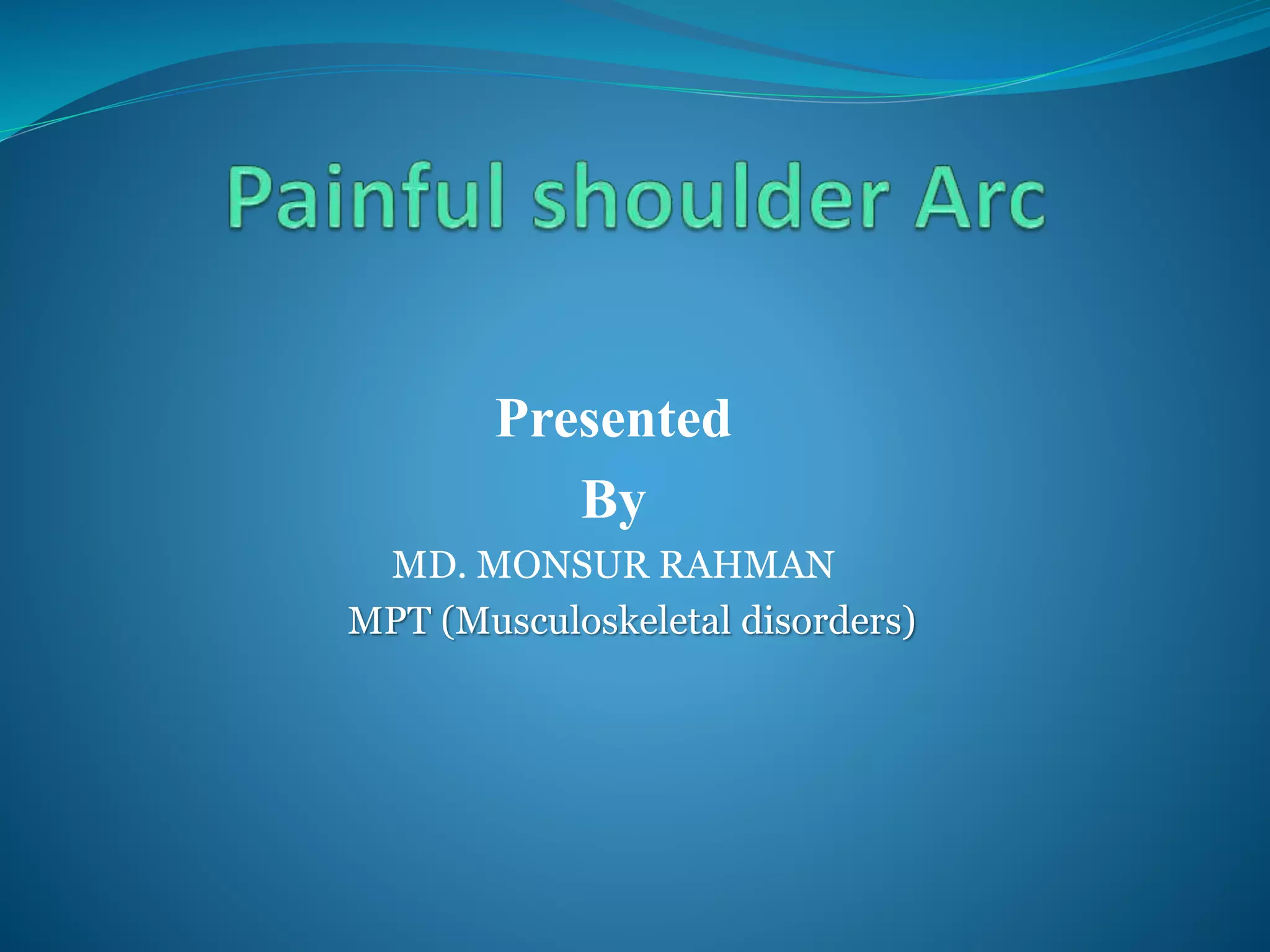 Painful shoulder Arc

Presented
By
MD. MONSUR RAHMAN
MPT (Musculoskeletal disorders)